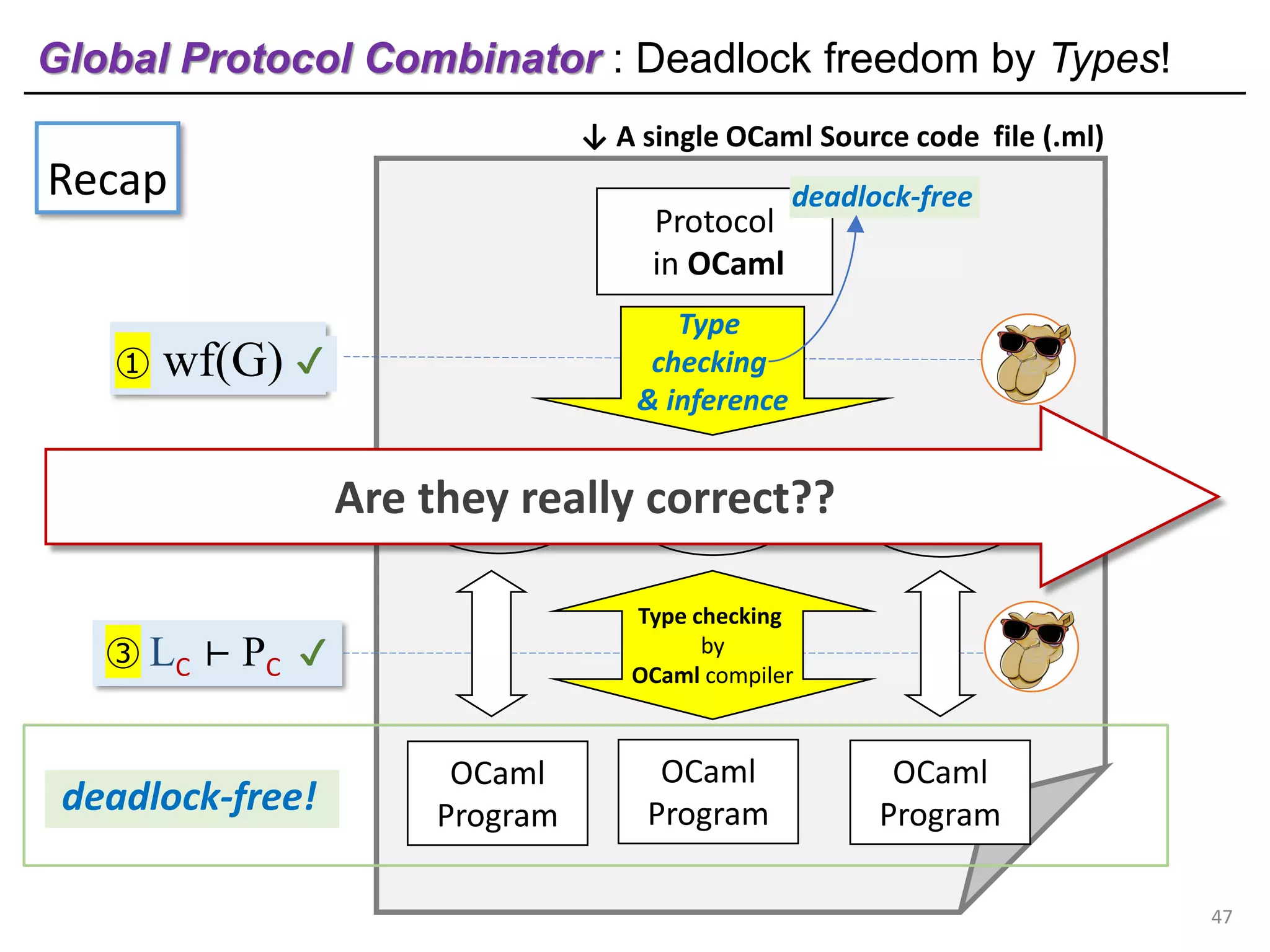 Global Protocol Combinator : Deadlock freedom by Types!

Recap

↓ A single OCaml Source code file (.ml)

Protocol in OCaml

deadlock-free

① wf(G) ✓

Type checking & inference

Are they really correct??

③ $L_C \vdash P_C$ ✓

Type checking by OCaml compiler

deadlock-free!

OCaml Program

OCaml Program

OCaml Program

47